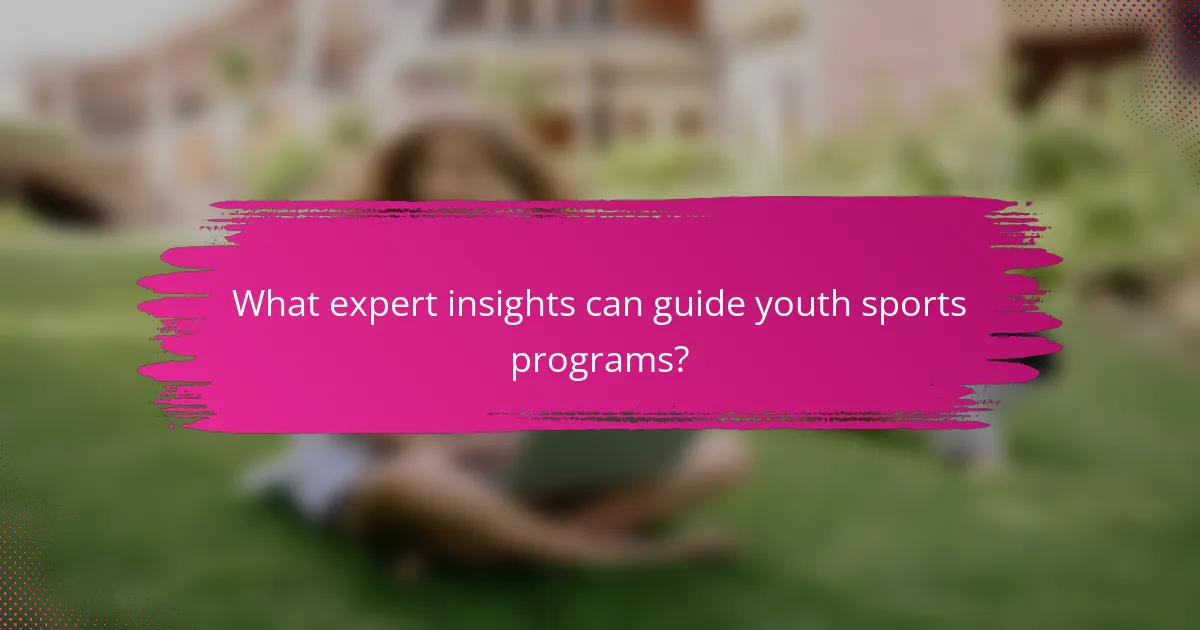 What expert insights can guide youth sports programs?